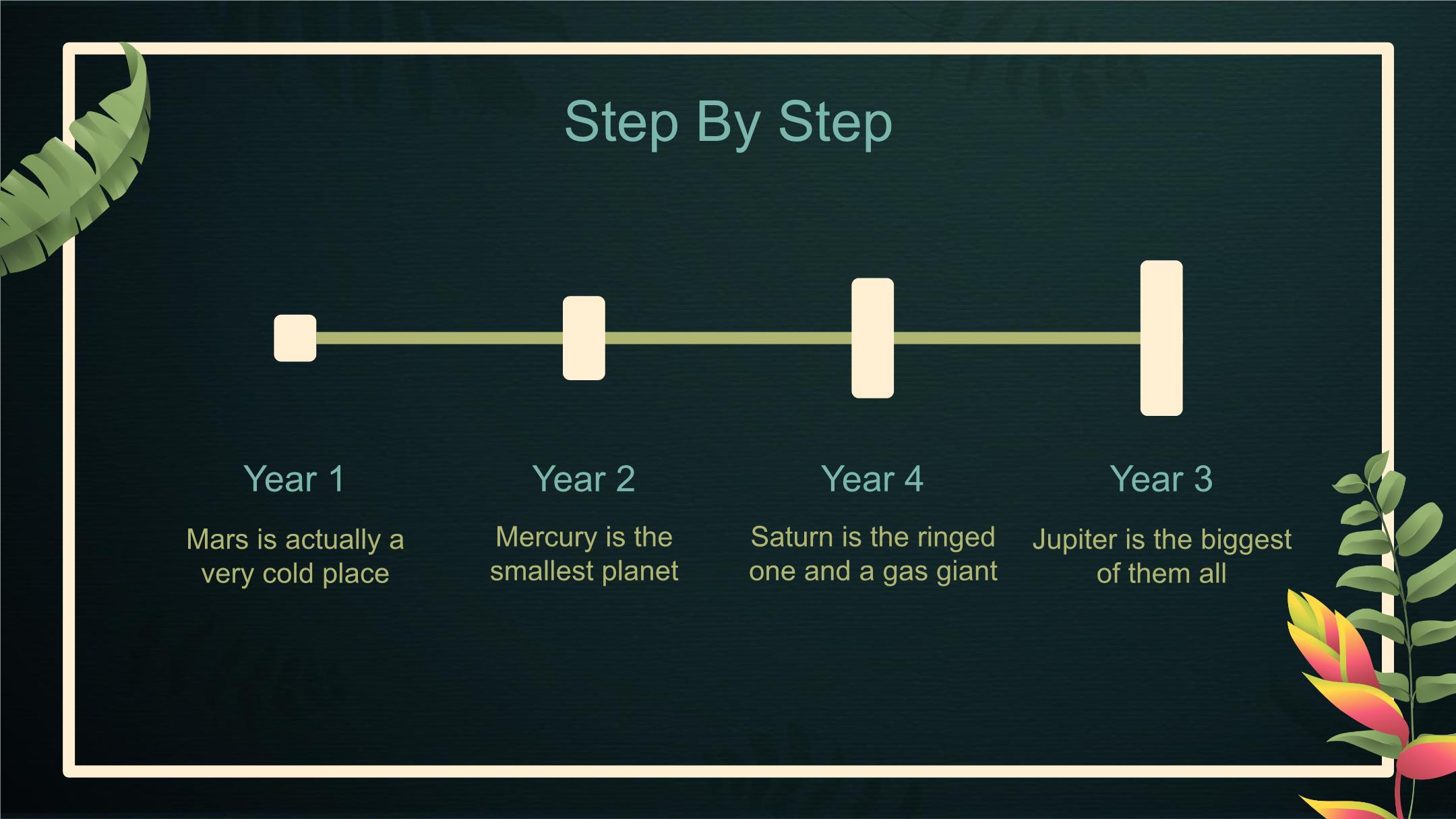 Step By Step

Year 1

Mars is actually a very cold place

Year 2

Mercury is the smallest planet

Year 4

Saturn is the ringed one and a gas giant

Year 3

Jupiter is the biggest of them all